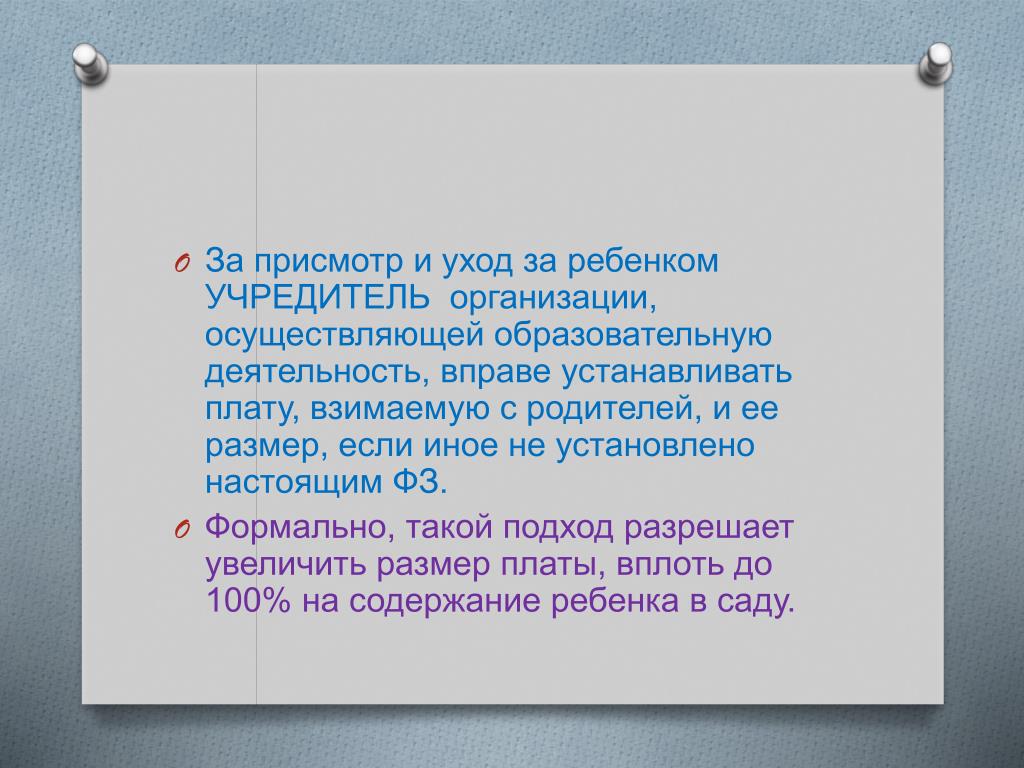 За присмотр и уход за ребенком УЧРЕДИТЕЛЬ организации, осуществляющей образовательную деятельность, вправе устанавливать плату, взимаемую с родителей, и ее размер, если иное не установлено настоящим ФЗ.

Формально, такой подход разрешает увеличить размер платы, вплоть до 100% на содержание ребенка в саду.